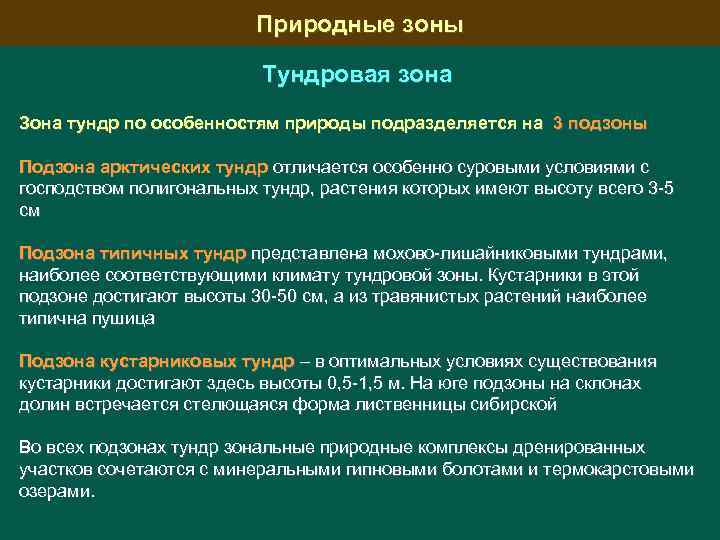 Природные зоны

Тундровая зона

Зона тундр по особенностям природы подразделяется на 3 подзоны

Подзона арктических тундр отличается особенно суровыми условиями с господством полигональных тундр, растения которых имеют высоту всего 3-5 см

Подзона типичных тундр представлена мохово-лишайниковыми тундрами, наиболее соответствующими климату тундровой зоны. Кустарники в этой подзоне достигают высоты 30-50 см, а из травянистых растений наиболее типична пушица

Подзона кустарниковых тундр – в оптимальных условиях существования кустарники достигают здесь высоты 0,5-1,5 м. На юге подзоны на склонах долин встречается стелющаяся форма лиственницы сибирской

Во всех подзонах тундр зональные природные комплексы дренированных участков сочетаются с минеральными гипновыми болотами и термокарстовыми озерами.